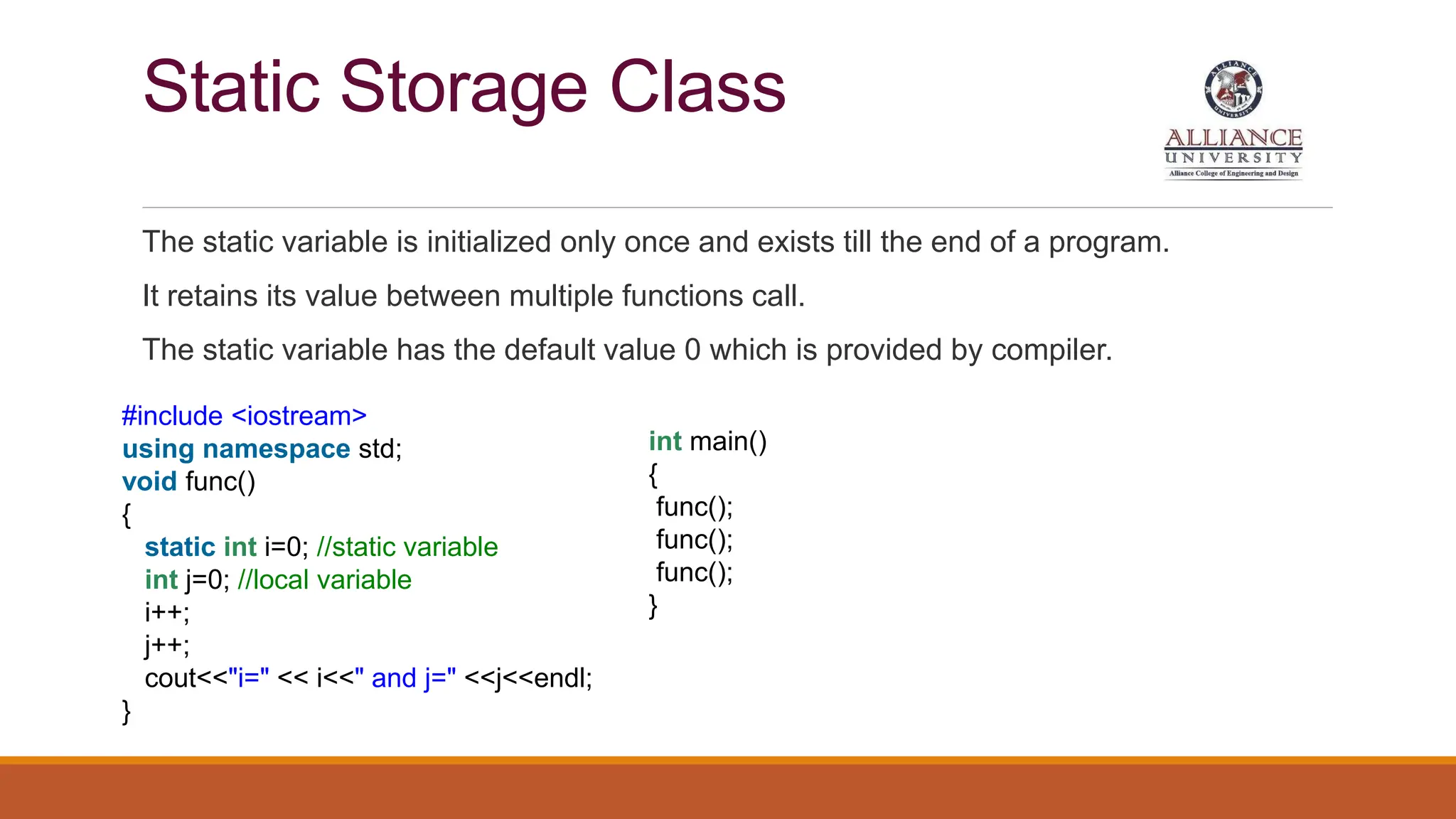 Static Storage Class

ALLIANCE UNIVERSITY
Alliance College of Engineering and Design

The static variable is initialized only once and exists till the end of a program.

It retains its value between multiple functions call.

The static variable has the default value 0 which is provided by compiler.

#include <iostream>
using namespace std;
void func()
{
static int i=0; //static variable
int j=0; //local variable
i++;
j++;
cout<<"i=" << i<<" and j=" <<j<<endl;
}

int main()
{
func();
func();
func();
}